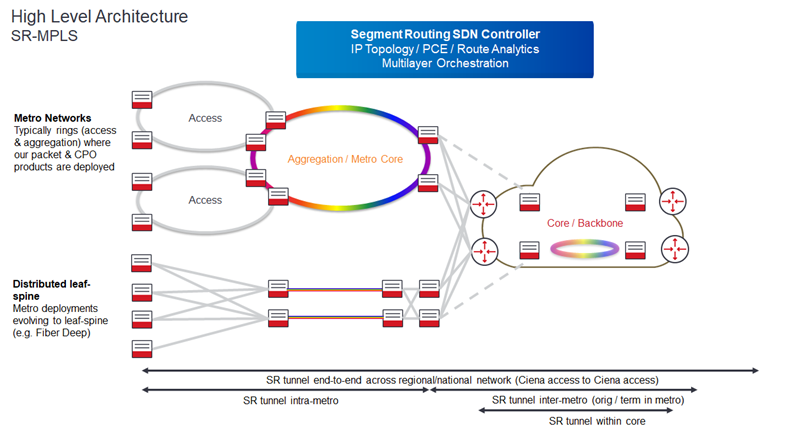 High Level Architecture
SR-MPLS

Segment Routing SDN Controller
IP Topology / PCE / Route Analytics
Multilayer Orchestration

Metro Networks
Typically rings (access & aggregation) where our packet & CPO products are deployed

Access

Access

Aggregation / Metro Core

Core / Backbone

Distributed leaf-spine
Metro deployments evolving to leaf-spine (e.g. Fiber Deep)

SR tunnel end-to-end across regional/national network (Ciena access to Ciena access)

SR tunnel intra-metro

SR tunnel inter-metro (orig / term in metro)

SR tunnel within core